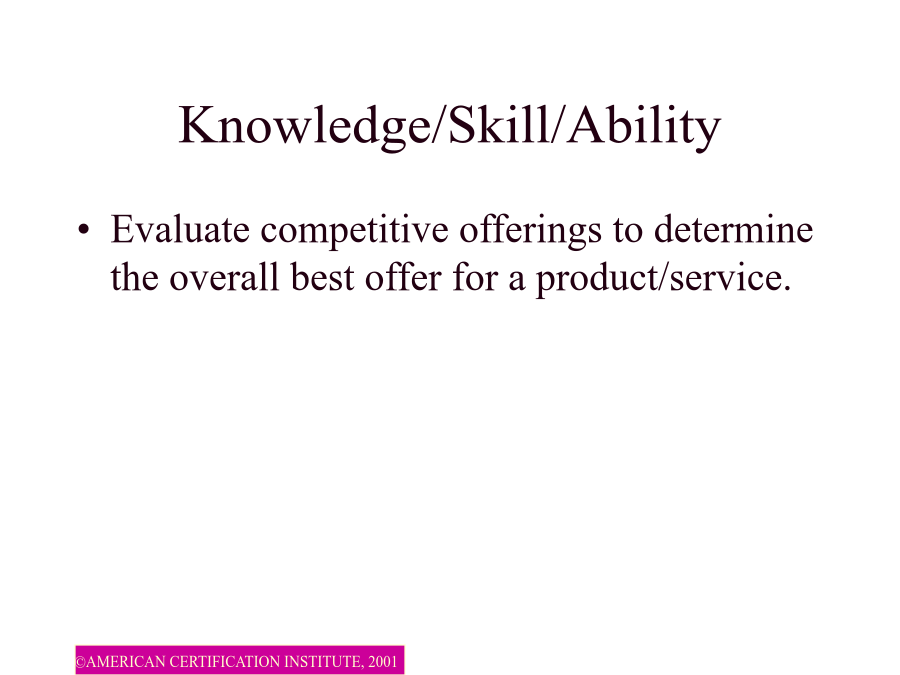 Knowledge/Skill/Ability

• Evaluate competitive offerings to determine the overall best offer for a product/service.

©AMERICAN CERTIFICATION INSTITUTE, 2001